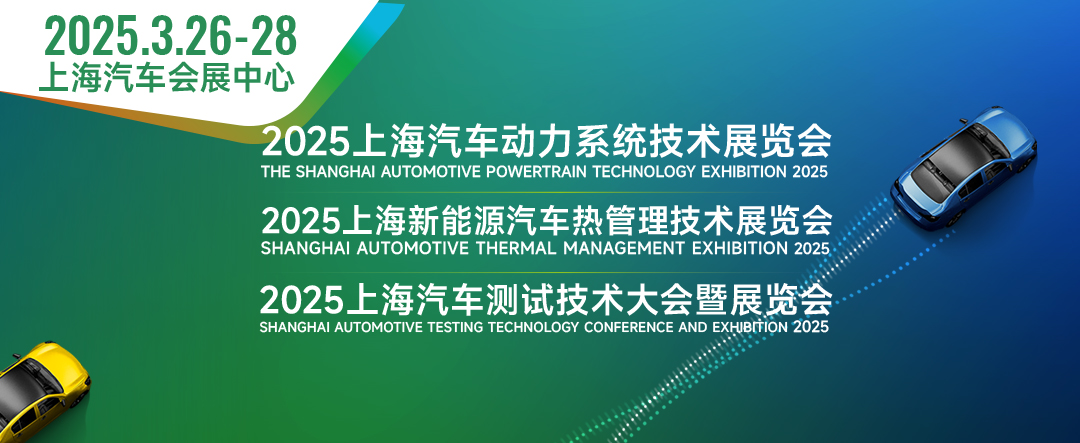 2025.3.26-28
上海汽车会展中心

2025上海汽车动力系统技术展览会
THE SHANGHAI AUTOMOTIVE POWERTRAIN TECHNOLOGY EXHIBITION 2025

2025上海新能源汽车热管理技术展览会
SHANGHAI AUTOMOTIVE THERMAL MANAGEMENT EXHIBITION 2025

2025上海汽车测试技术大会暨展览会
SHANGHAI AUTOMOTIVE TESTING TECHNOLOGY CONFERENCE AND EXHIBITION 2025